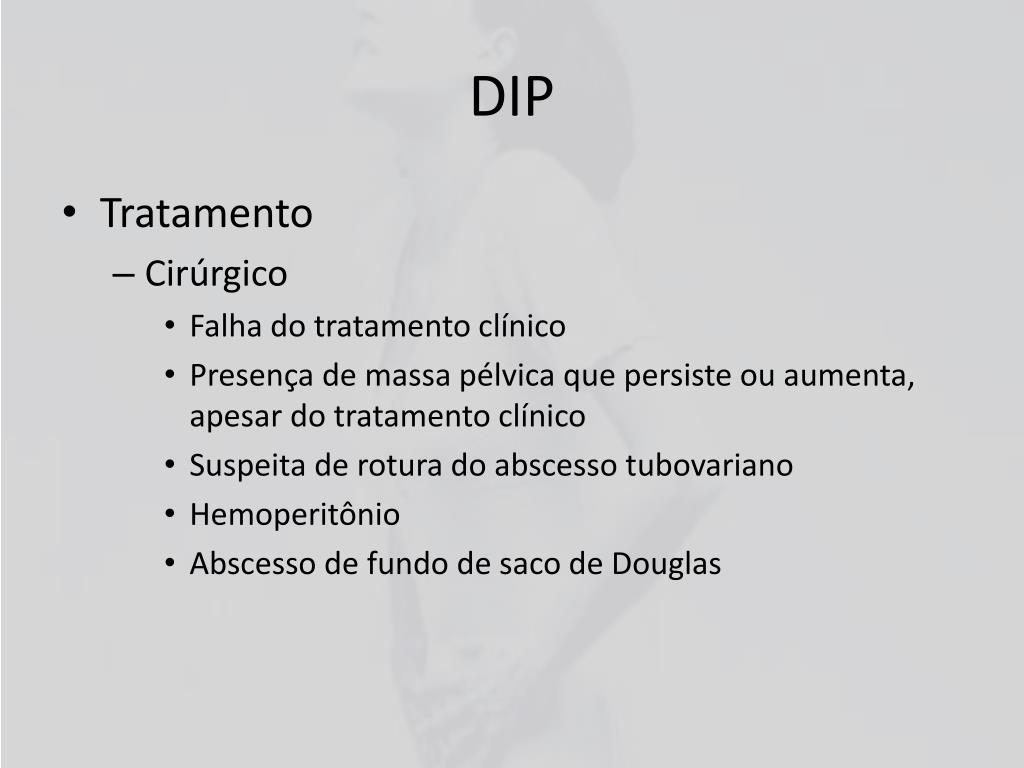 DIP

• Tratamento
– Cirúrgico
• Falha do tratamento clínico
• Presença de massa pélvica que persiste ou aumenta, apesar do tratamento clínico
• Suspeita de rotura do abscesso tubovariano
• Hemoperitônio
• Abscesso de fundo de saco de Douglas